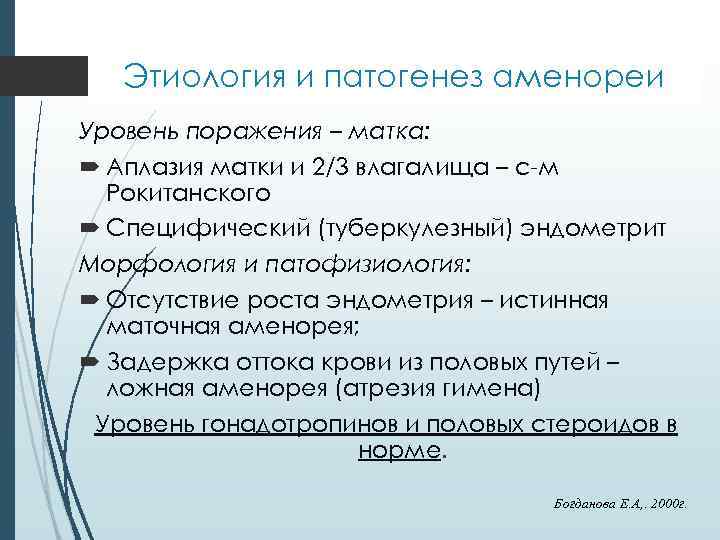 Этиология и патогенез аменореи

Уровень поражения – матка:

Аплазия матки и 2/3 влагалища – с-м Рокитанского

Специфический (туберкулезный) эндометрит

Морфология и патофизиология:

Отсутствие роста эндометрия – истинная маточная аменорея;

Задержка оттока крови из половых путей – ложная аменорея (атрезия гимена)

Уровень гонадотропинов и половых стероидов в норме.

Богданова Е.А,. 2000г.